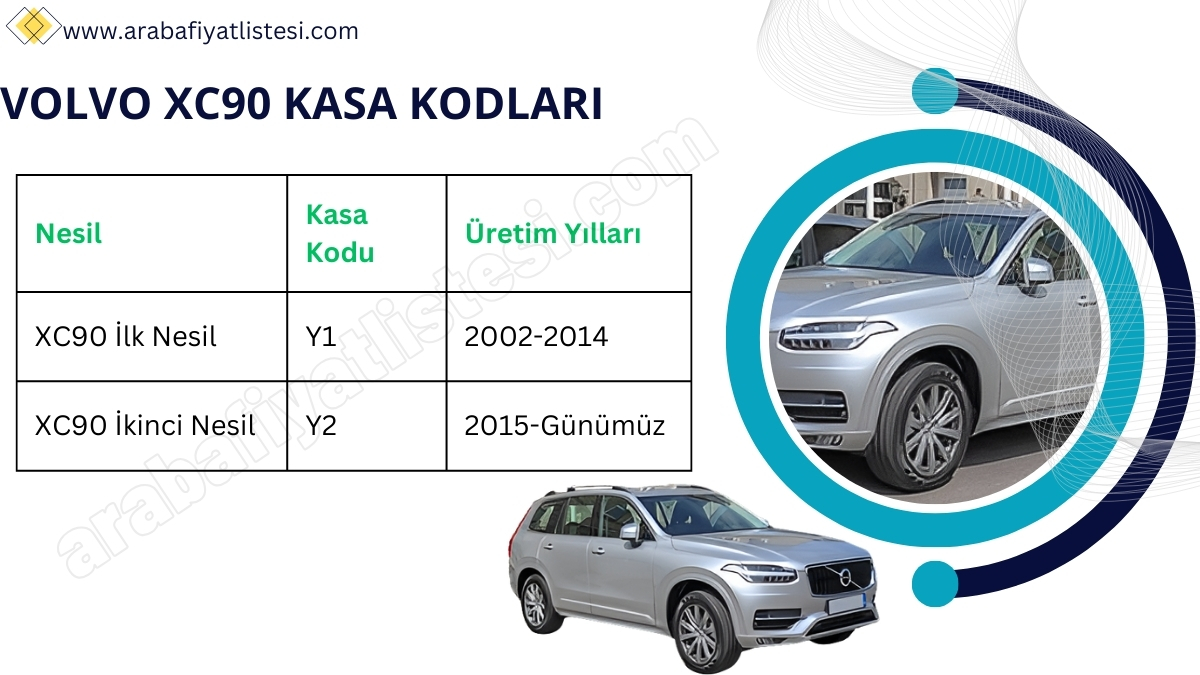 www.arabafiyatlistesi.com

VOLVO XC90 KASA KODLARI

| Nesil | Kasa Kodu | Üretim Yılları |
|---|---|---|
| XC90 İlk Nesil | Y1 | 2002-2014 |
| XC90 İkinci Nesil | Y2 | 2015-Günümüz |

arabafiyatlistesi.com